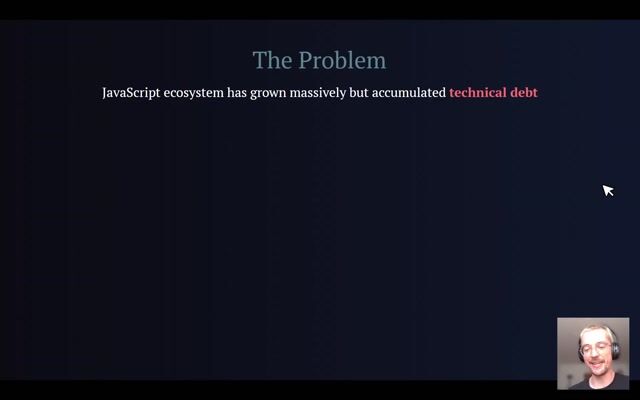 The Problem

JavaScript ecosystem has grown massively but accumulated technical debt